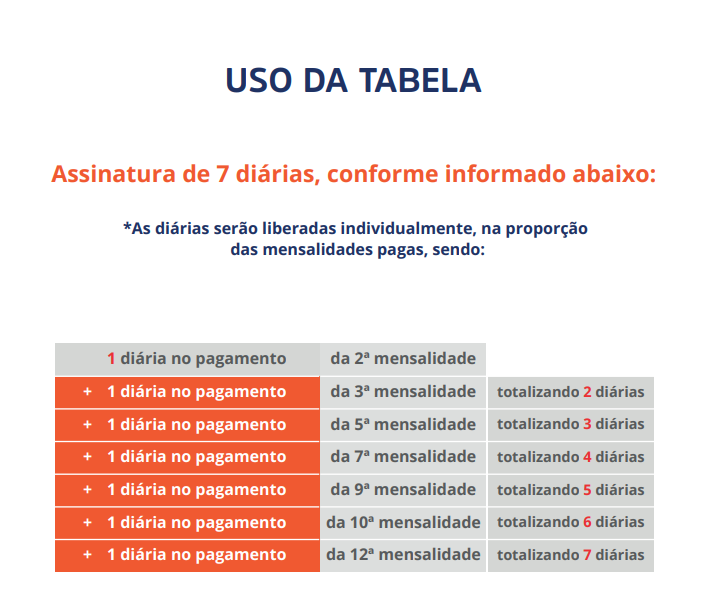 USO DA TABELA

Assinatura de 7 diárias, conforme informado abaixo:

*As diárias serão liberadas individualmente, na proporção das mensalidades pagas, sendo:

| | | |
|---|---|---|
| 1 diária no pagamento | da 2ª mensalidade | |
| + 1 diária no pagamento | da 3ª mensalidade | totalizando 2 diárias |
| + 1 diária no pagamento | da 5ª mensalidade | totalizando 3 diárias |
| + 1 diária no pagamento | da 7ª mensalidade | totalizando 4 diárias |
| + 1 diária no pagamento | da 9ª mensalidade | totalizando 5 diárias |
| + 1 diária no pagamento | da 10ª mensalidade | totalizando 6 diárias |
| + 1 diária no pagamento | da 12ª mensalidade | totalizando 7 diárias |